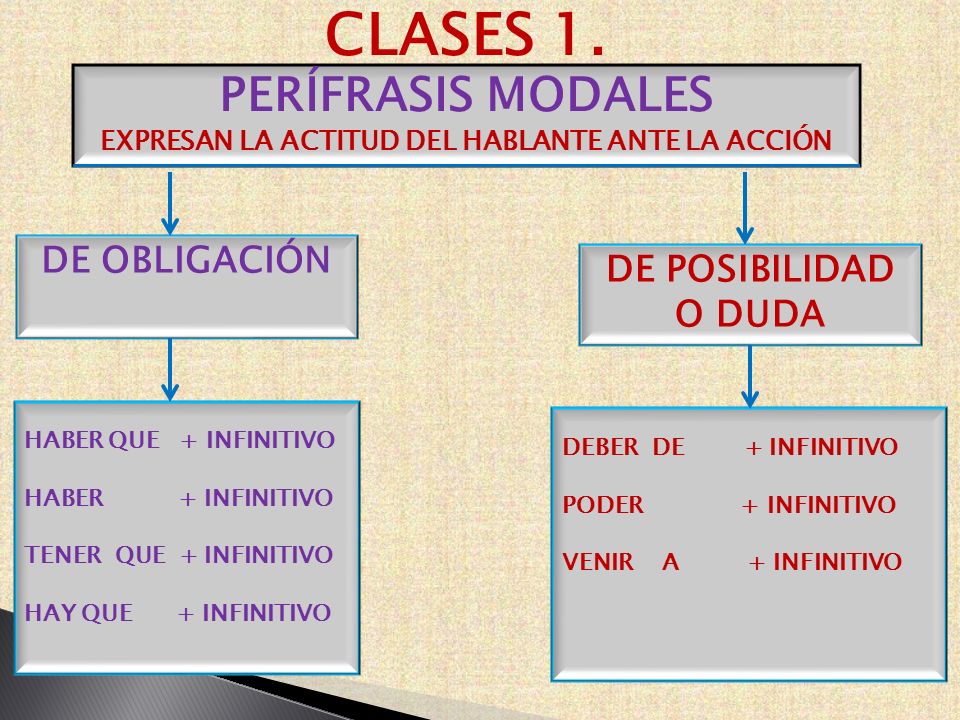 CLASES 1.

PERÍFRASIS MODALES
EXPRESAN LA ACTITUD DEL HABLANTE ANTE LA ACCIÓN

DE OBLIGACIÓN

HABER QUE + INFINITIVO
HABER + INFINITIVO
TENER QUE + INFINITIVO
HAY QUE + INFINITIVO

DE POSIBILIDAD O DUDA

DEBER DE + INFINITIVO
PODER + INFINITIVO
VENIR A + INFINITIVO